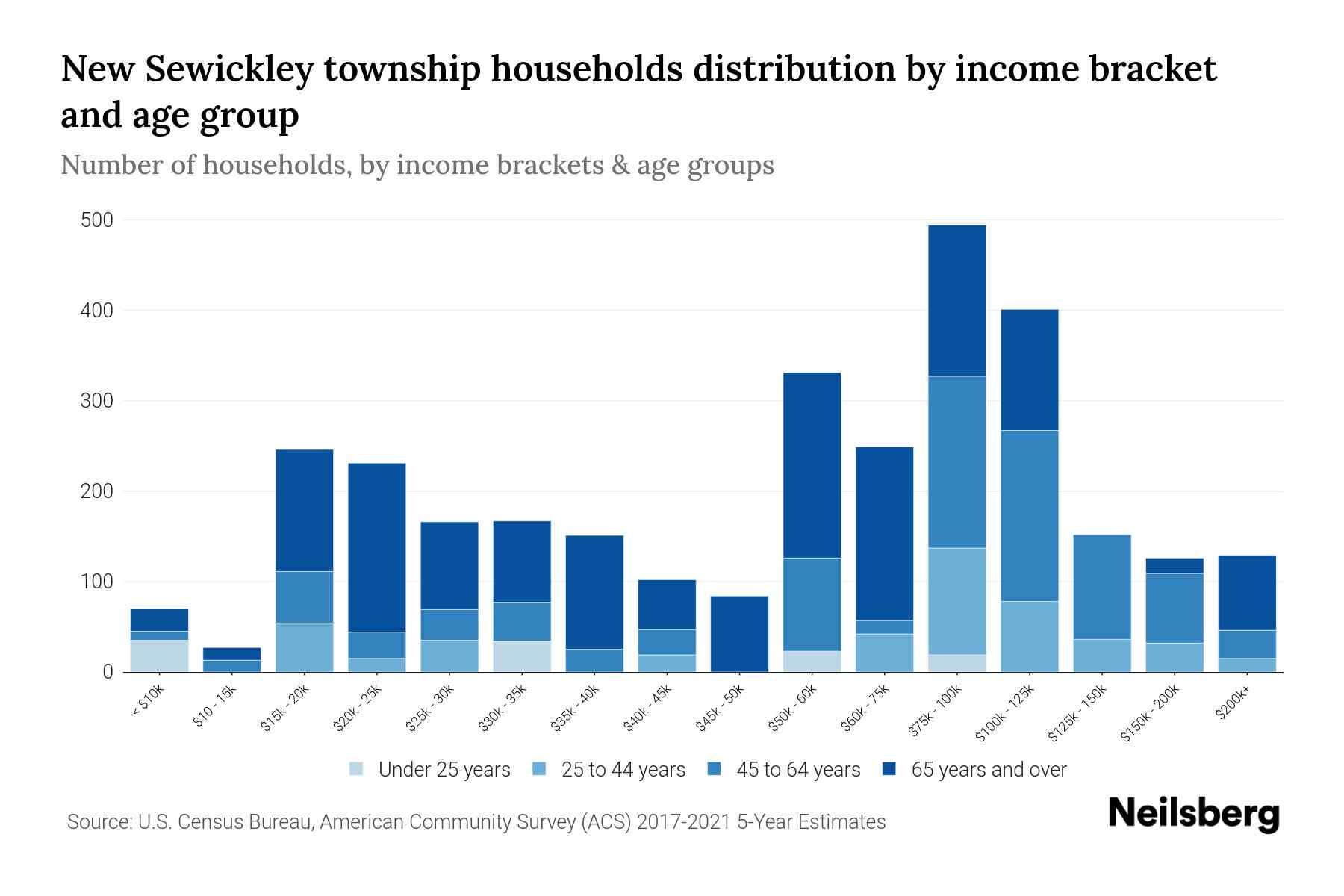 New Sewickley township households distribution by income bracket and age group

Number of households, by income brackets & age groups

500
400
300
200
100
0

< $10k
$10 - 15k
$15k - 20k
$20k - 25k
$25k - 30k
$30k - 35k
$35k - 40k
$40k - 45k
$45k - 50k
$50k - 60k
$60k - 75k
$75k - 100k
$100k - 125k
$125k - 150k
$150k - 200k
$200k+

Under 25 years
25 to 44 years
45 to 64 years
65 years and over

Source: U.S. Census Bureau, American Community Survey (ACS) 2017-2021 5-Year Estimates

Neilsberg